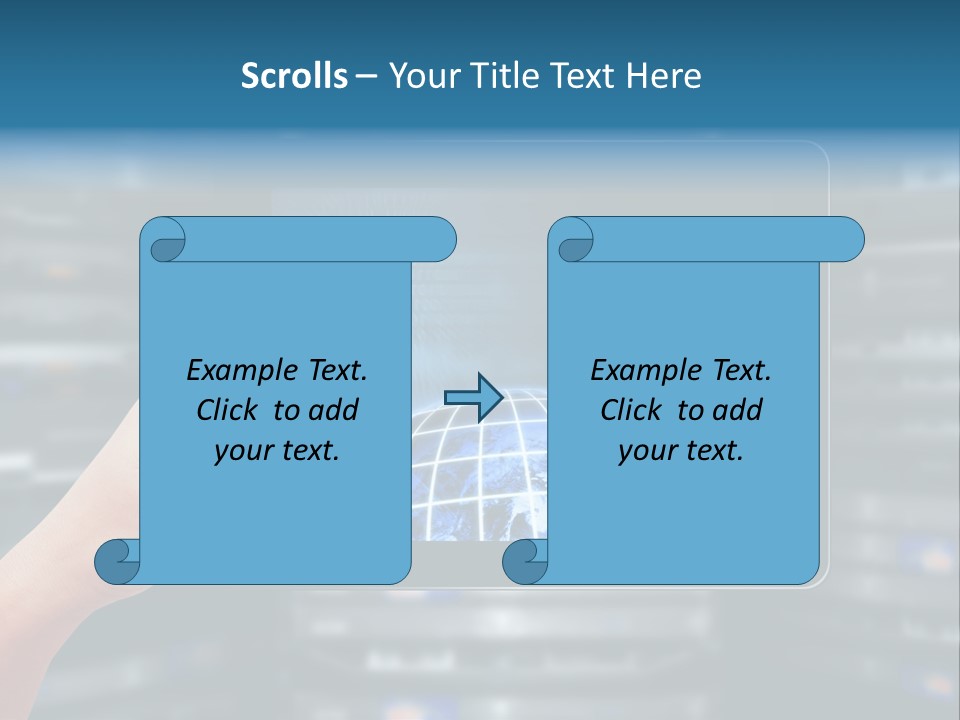 Scrolls – Your Title Text Here

Example Text. Click to add your text.

Example Text. Click to add your text.